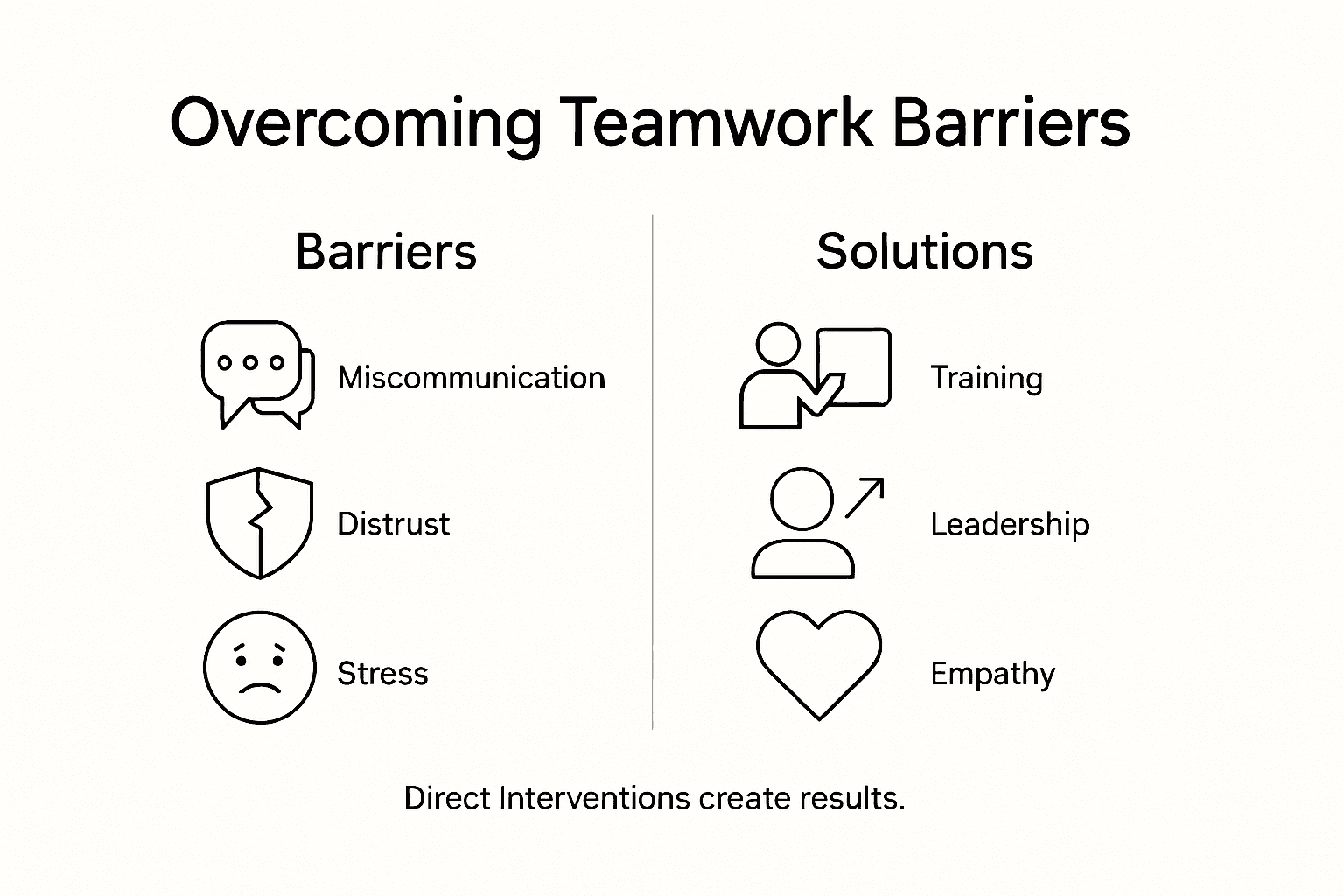 Overcoming Teamwork Barriers

Barriers

Miscommunication

Distrust

Stress

Solutions

Training

Leadership

Empathy

Direct Interventions create results.